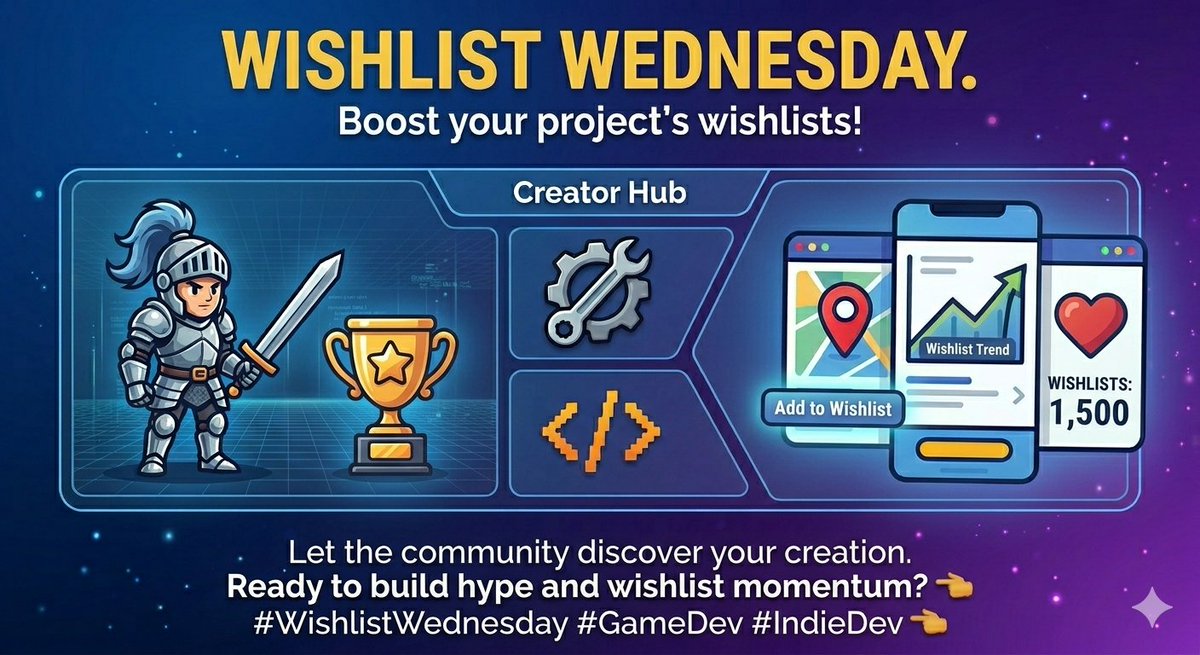 WISHLIST WEDNESDAY.
Boost your project's wishlists!

Creator Hub

</>

Wishlist Trend

Add to Wishlist

WISHLISTS: 1,500

Let the community discover your creation.
Ready to build hype and wishlist momentum? 👈
#WishlistWednesday #GameDev #IndieDev 👈